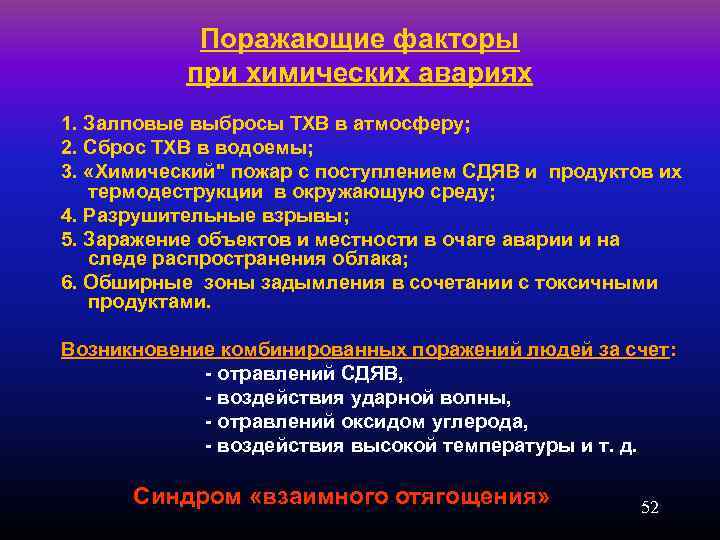 Поражающие факторы при химических авариях

1. Залповые выбросы ТХВ в атмосферу;

2. Сброс ТХВ в водоемы;

3. «Химический" пожар с поступлением СДЯВ и продуктов их термодеструкции в окружающую среду;

4. Разрушительные взрывы;

5. Заражение объектов и местности в очаге аварии и на следе распространения облака;

6. Обширные зоны задымления в сочетании с токсичными продуктами.

Возникновение комбинированных поражений людей за счет:

- отравлений СДЯВ,

- воздействия ударной волны,

- отравлений оксидом углерода,

- воздействия высокой температуры и т. д.

Синдром «взаимного отягощения»

52